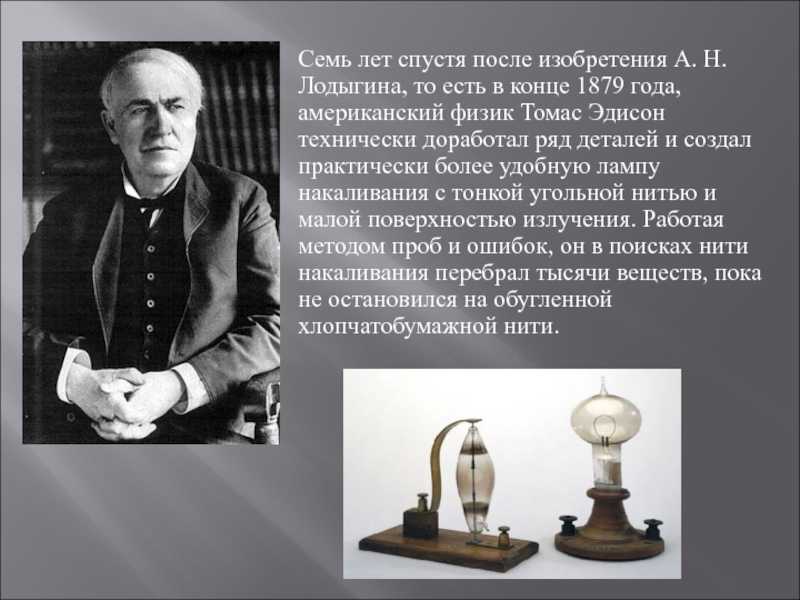 Семь лет спустя после изобретения А. Н. Лодыгина, то есть в конце 1879 года, американский физик Томас Эдисон технически доработал ряд деталей и создал практически более удобную лампу накаливания с тонкой угольной нитью и малой поверхностью излучения. Работая методом проб и ошибок, он в поисках нити накаливания перебрал тысячи веществ, пока не остановился на обугленной хлопчатобумажной нити.